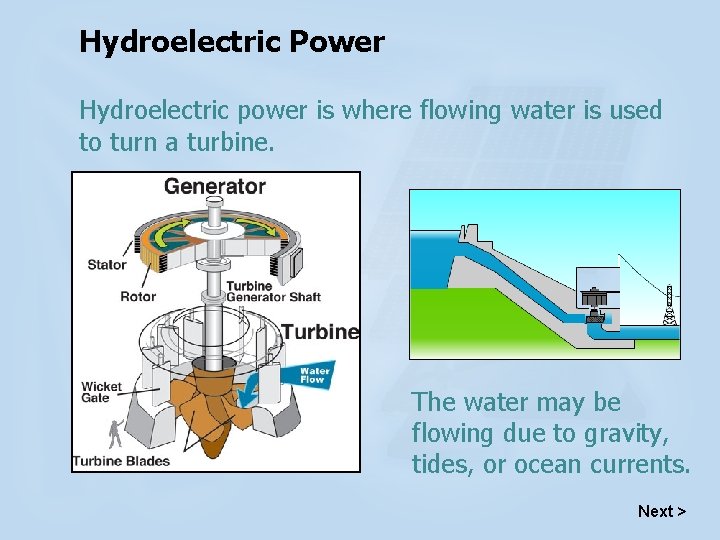 Hydroelectric Power

Hydroelectric power is where flowing water is used to turn a turbine.

Generator

Stator

Rotor

Turbine Generator Shaft

Turbine

Water Flow

Wicket Gate

Turbine Blades

The water may be flowing due to gravity, tides, or ocean currents.

Next >